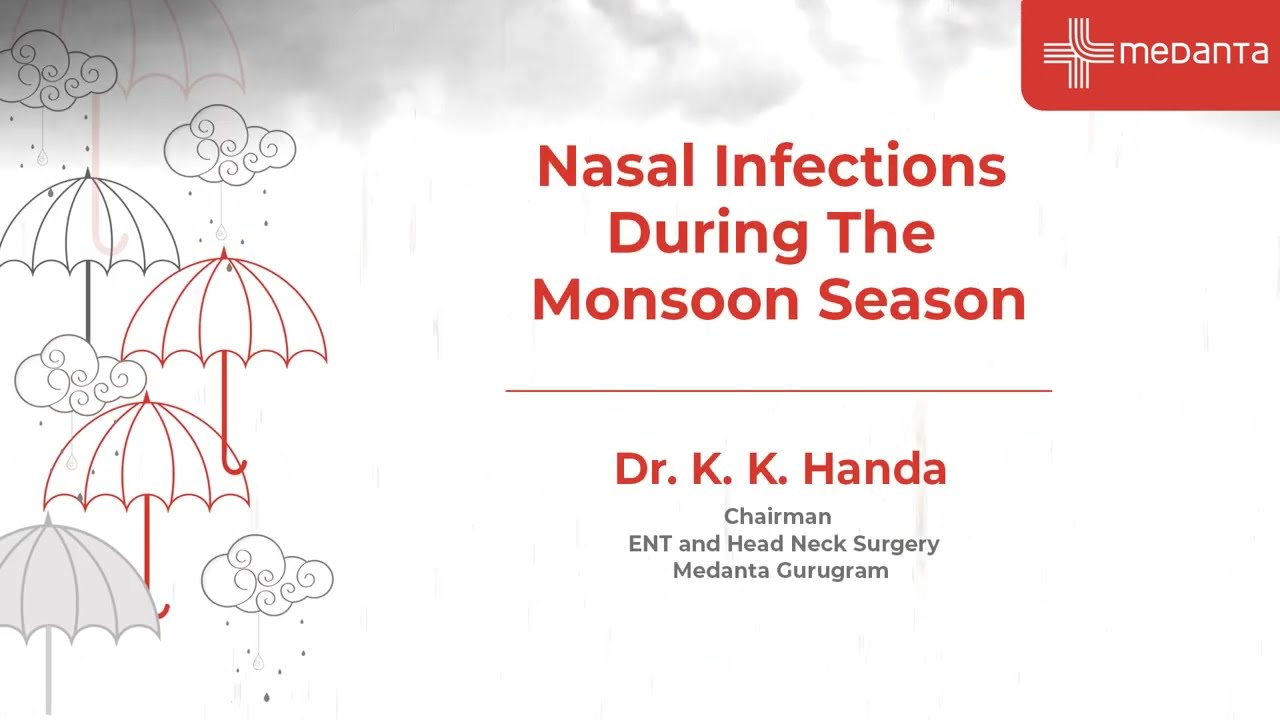 medanta

Nasal Infections During The Monsoon Season

Dr. K. K. Handa

Chairman
ENT and Head Neck Surgery
Medanta Gurugram